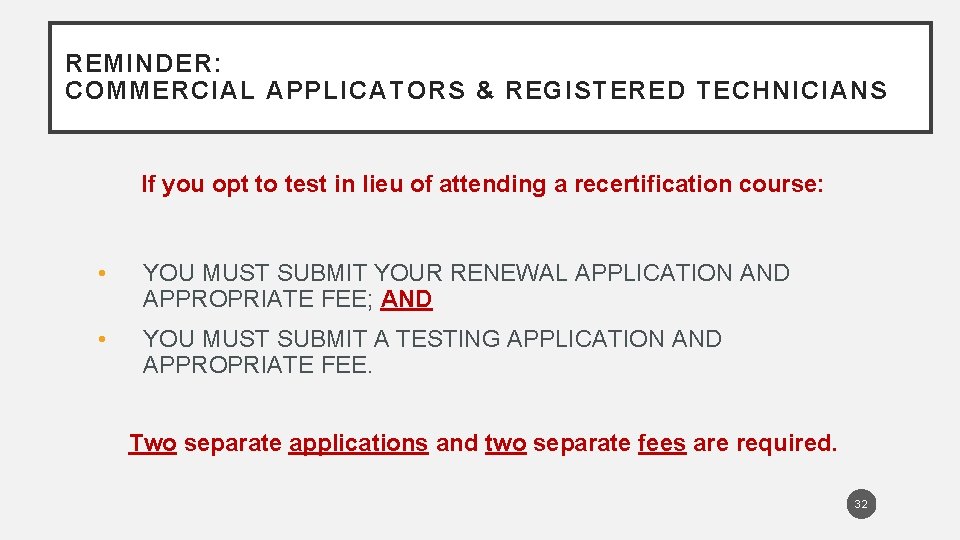 REMINDER:
COMMERCIAL APPLICATORS & REGISTERED TECHNICIANS

If you opt to test in lieu of attending a recertification course:

• YOU MUST SUBMIT YOUR RENEWAL APPLICATION AND APPROPRIATE FEE; AND

• YOU MUST SUBMIT A TESTING APPLICATION AND APPROPRIATE FEE.

Two separate applications and two separate fees are required.

32